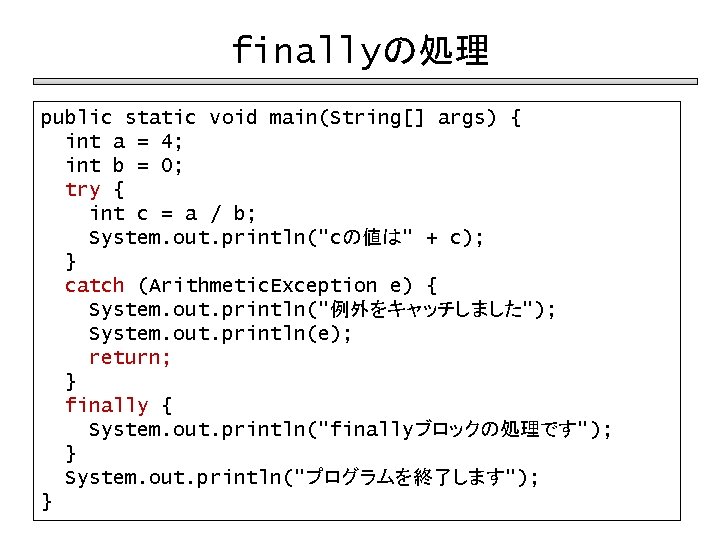 finallyの処理

public static void main(String[] args) {
  int a = 4;
  int b = 0;
  try {
    int c = a / b;
    System.out.println("cの値は" + c);
  }
  catch (ArithmeticException e) {
    System.out.println("例外をキャッチしました");
    System.out.println(e);
    return;
  }
  finally {
    System.out.println("finallyブロックの処理です");
  }
  System.out.println("プログラムを終了します");
}